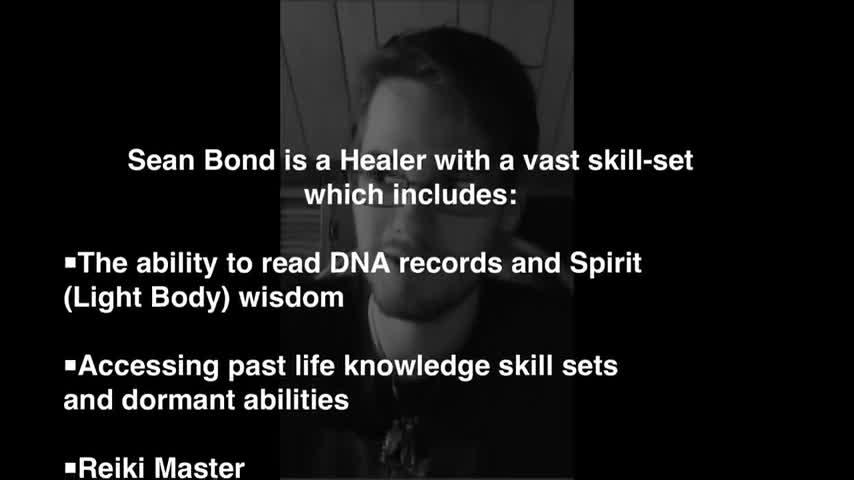 Sean Bond is a Healer with a vast skill-set which includes:

▪The ability to read DNA records and Spirit (Light Body) wisdom

▪Accessing past life knowledge skill sets and dormant abilities

▪Reiki Master